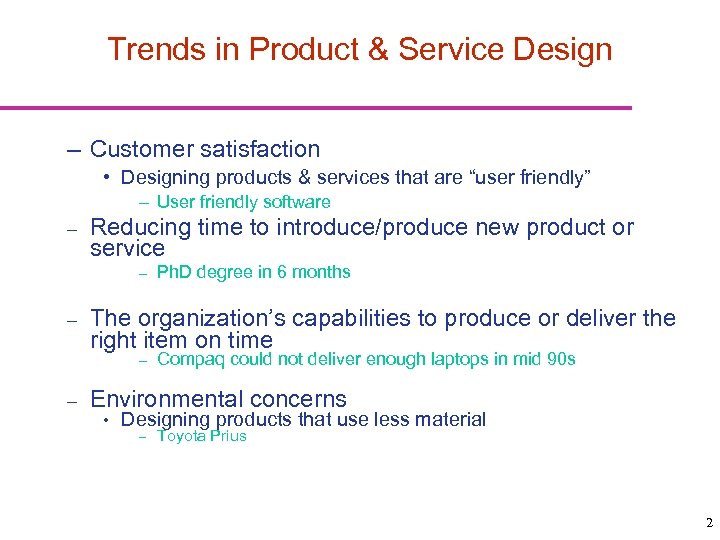 Trends in Product & Service Design

– Customer satisfaction
• Designing products & services that are “user friendly”
– User friendly software

– Reducing time to introduce/produce new product or service
– PhD degree in 6 months

– The organization’s capabilities to produce or deliver the right item on time
– Compaq could not deliver enough laptops in mid 90s

– Environmental concerns
• Designing products that use less material
– Toyota Prius

2